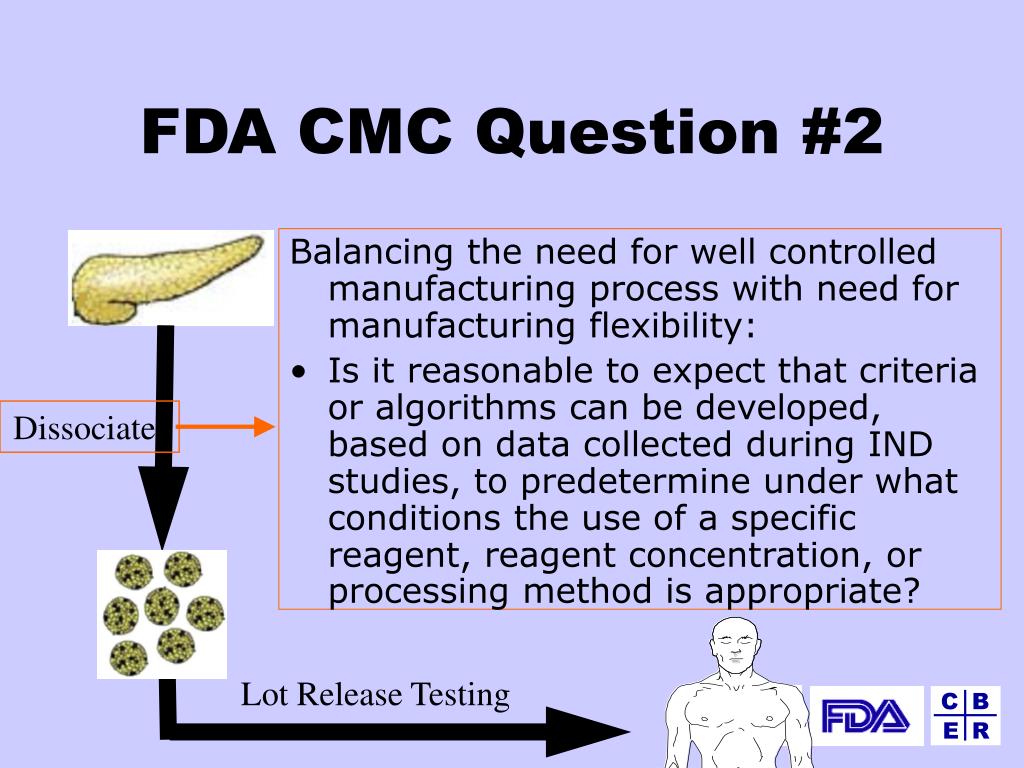 FDA CMC Question #2

Dissociate

Balancing the need for well controlled manufacturing process with need for manufacturing flexibility:

• Is it reasonable to expect that criteria or algorithms can be developed, based on data collected during IND studies, to predetermine under what conditions the use of a specific reagent, reagent concentration, or processing method is appropriate?

Lot Release Testing

FDA

C B
E R